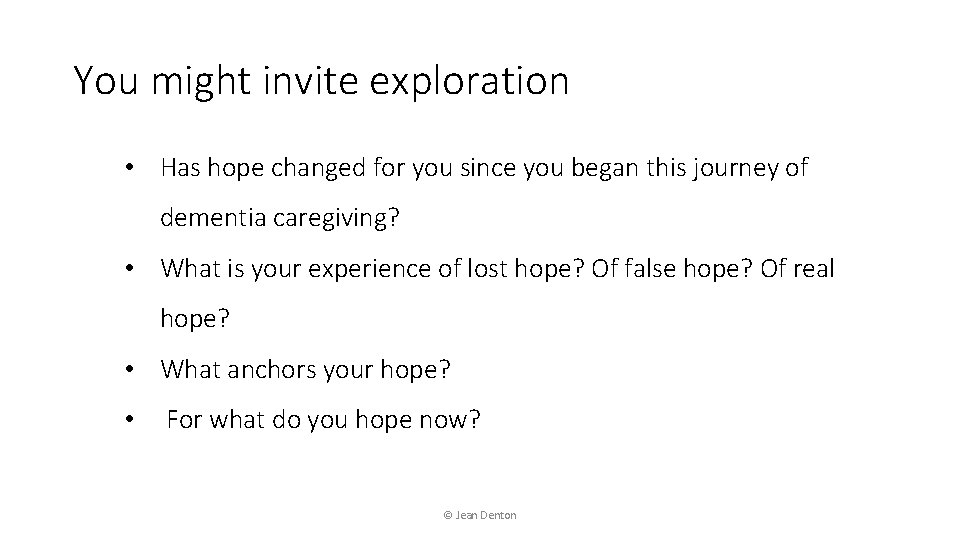 You might invite exploration

• Has hope changed for you since you began this journey of dementia caregiving?
• What is your experience of lost hope? Of false hope? Of real hope?
• What anchors your hope?
• For what do you hope now?

© Jean Denton